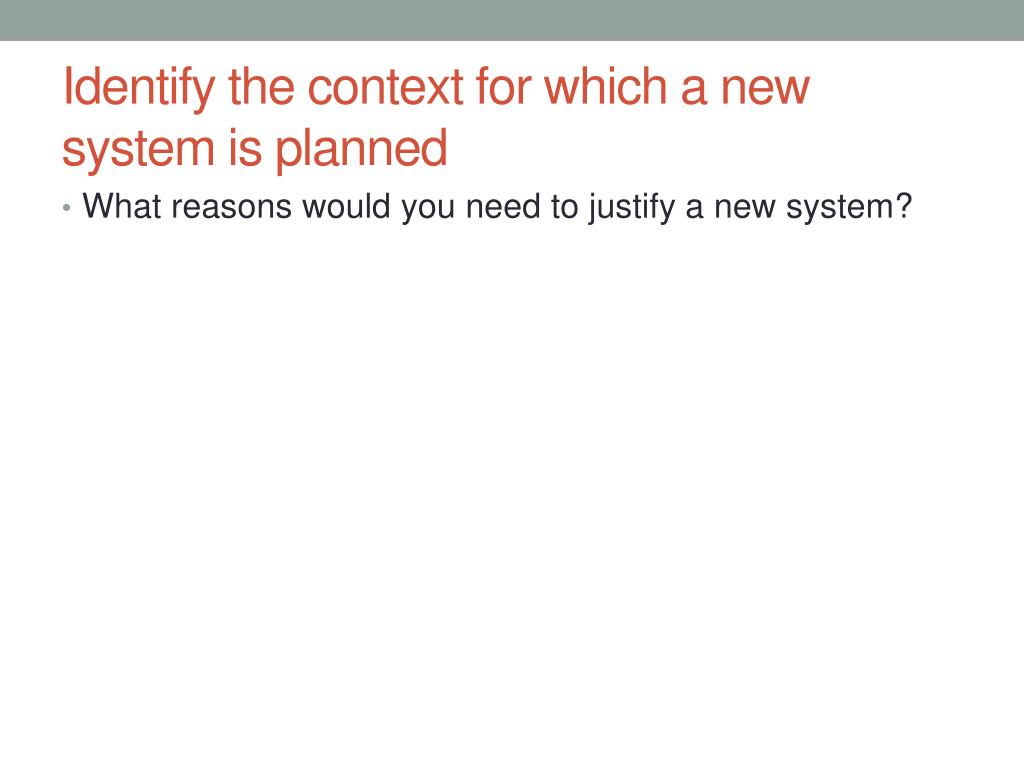 Identify the context for which a new system is planned

• What reasons would you need to justify a new system?